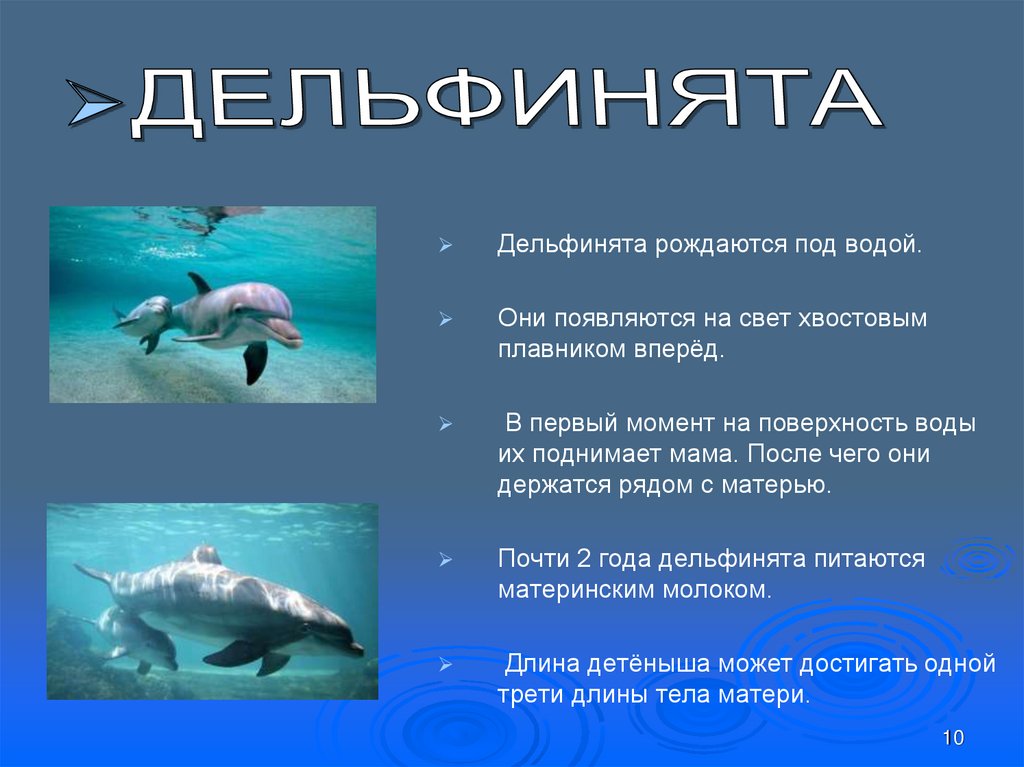 ДЕЛЬФИНЯТА

Дельфинята рождаются под водой.

Они появляются на свет хвостовым плавником вперёд.

В первый момент на поверхность воды их поднимает мама. После чего они держатся рядом с матерью.

Почти 2 года дельфинята питаются материнским молоком.

Длина детёныша может достигать одной трети длины тела матери.

10